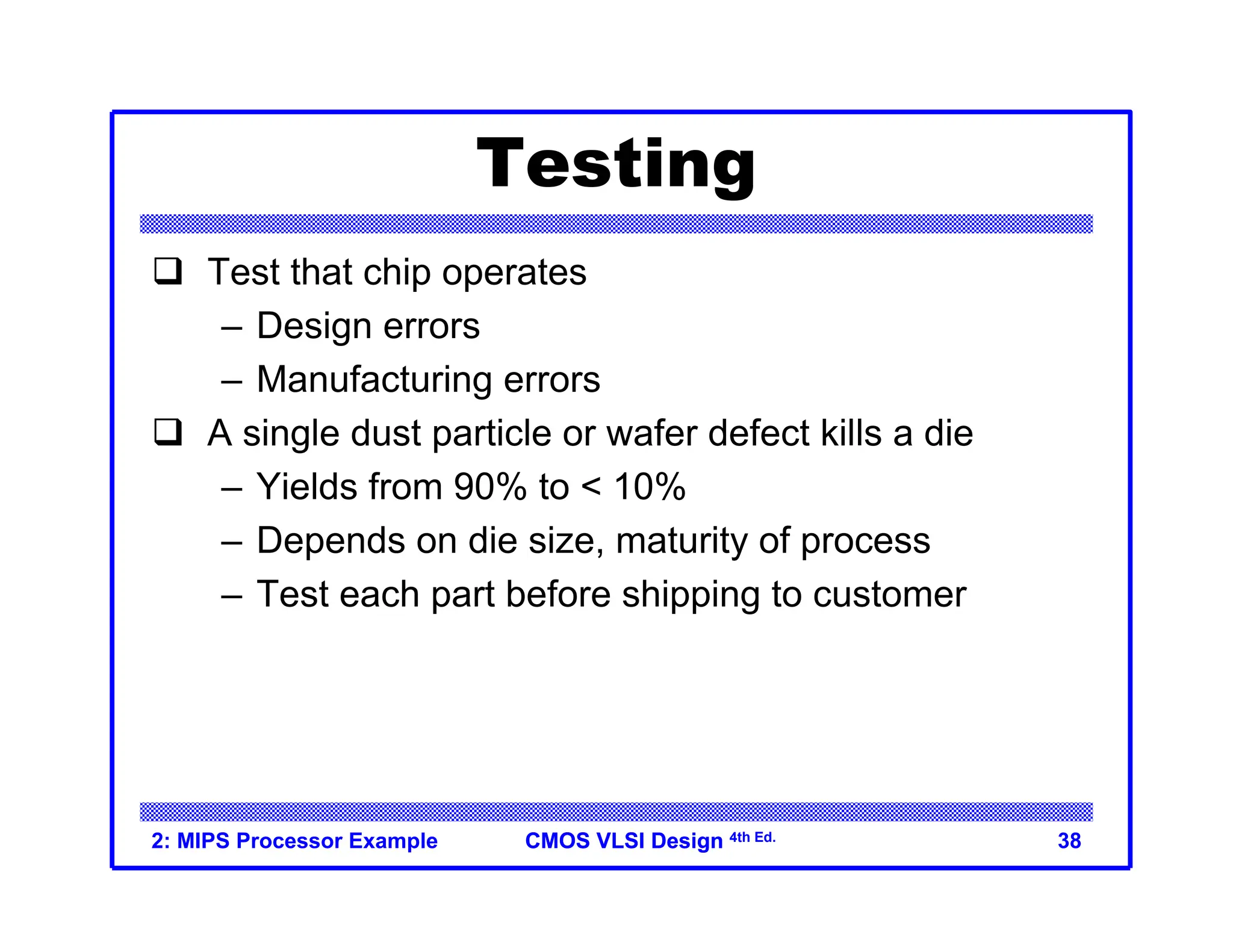 Testing

❑ Test that chip operates
– Design errors
– Manufacturing errors

❑ A single dust particle or wafer defect kills a die
– Yields from 90% to < 10%
– Depends on die size, maturity of process
– Test each part before shipping to customer

2: MIPS Processor Example CMOS VLSI Design 4th Ed. 38